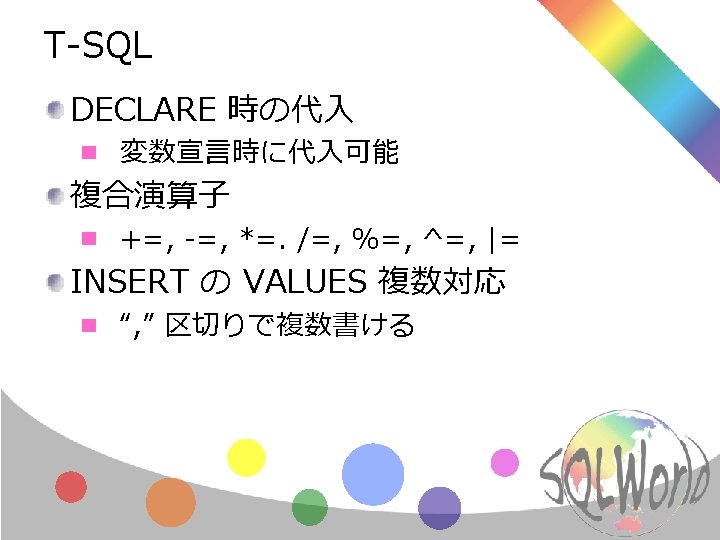 T-SQL

DECLARE 時の代入

変数宣言時に代入可能

複合演算子

+=, -=, *=. /=, %=, ^=, |=

INSERT の VALUES 複数対応

“,” 区切りで複数書ける

SQLWorld